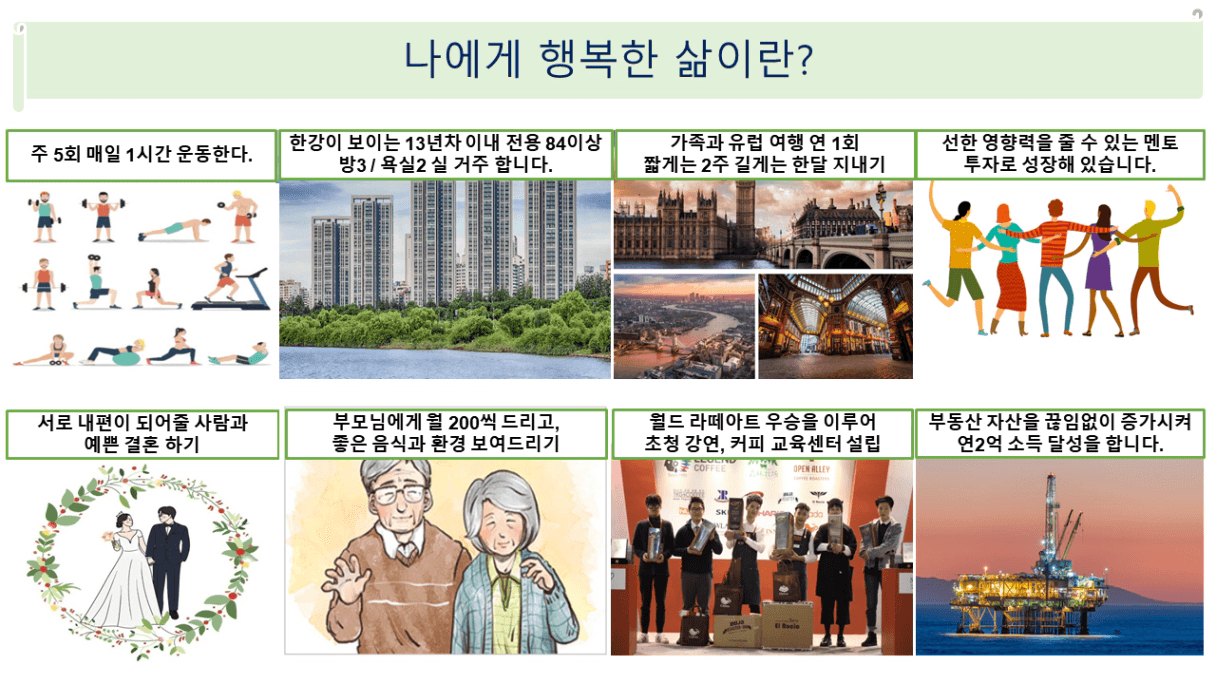 나에게 행복한 삶이란?

주 5회 매일 1시간 운동한다.

한강이 보이는 13년차 이내 전용 84이상 방3 / 욕실2 실 거주 합니다.

가족과 유럽 여행 연 1회 짧게는 2주 길게는 한달 지내기

선한 영향력을 줄 수 있는 멘토 투자로 성장해 있습니다.

서로 내편이 되어줄 사람과 예쁜 결혼 하기

부모님에게 월 200씩 드리고, 좋은 음식과 환경 보여드리기

월드 라떼아트 우승을 이루어 초청 강연, 커피 교육센터 설립

부동산 자산을 끊임없이 증가시켜 연2억 소득 달성을 합니다.

LEGEND COFFEE

OPEN ALLEY

El Rocio